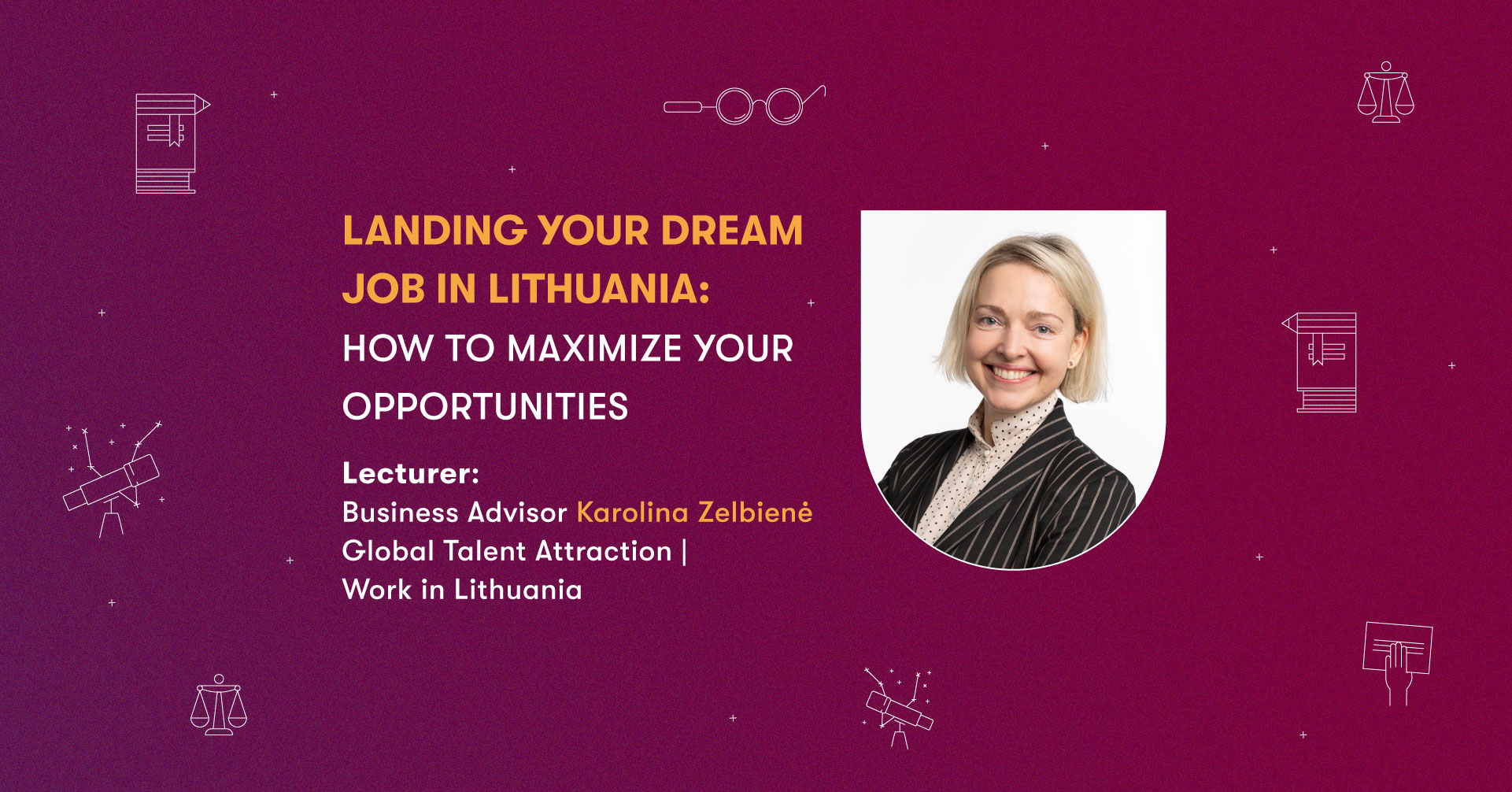 LANDING YOUR DREAM JOB IN LITHUANIA:
HOW TO MAXIMIZE YOUR OPPORTUNITIES

Lecturer:
Business Advisor Karolina Zelbienė
Global Talent Attraction |
Work in Lithuania